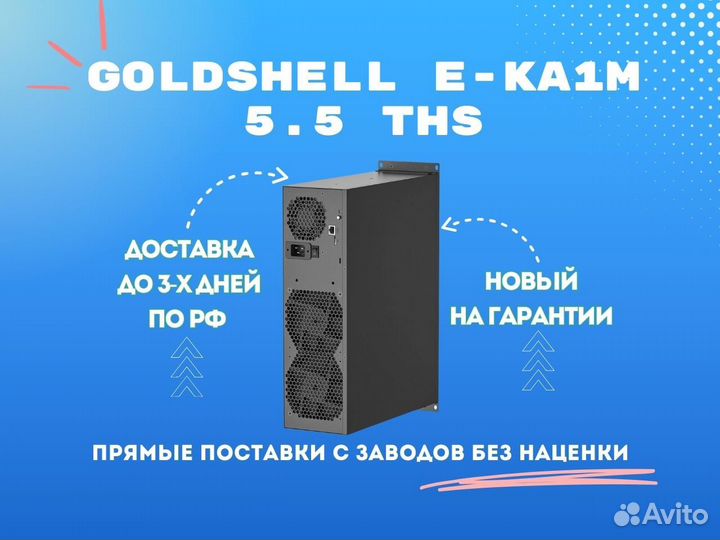 GOLDSHELL E-KA1M
5.5 THS

ДОСТАВКА
ДО 3-Х ДНЕЙ
ПО РФ

НОВЫЙ
НА ГАРАНТИИ

ПРЯМЫЕ ПОСТАВКИ С ЗАВОДОВ БЕЗ НАЦЕНКИ

Avito